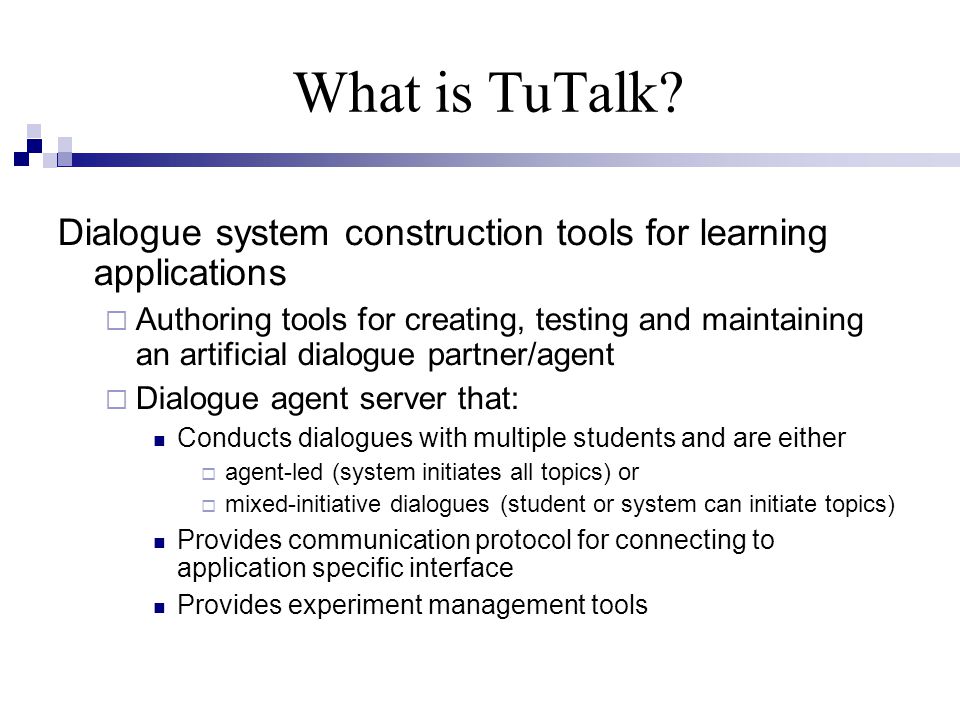 What is TuTalk?

Dialogue system construction tools for learning applications

Authoring tools for creating, testing and maintaining an artificial dialogue partner/agent

Dialogue agent server that:

Conducts dialogues with multiple students and are either

agent-led (system initiates all topics) or

mixed-initiative dialogues (student or system can initiate topics)

Provides communication protocol for connecting to application specific interface

Provides experiment management tools